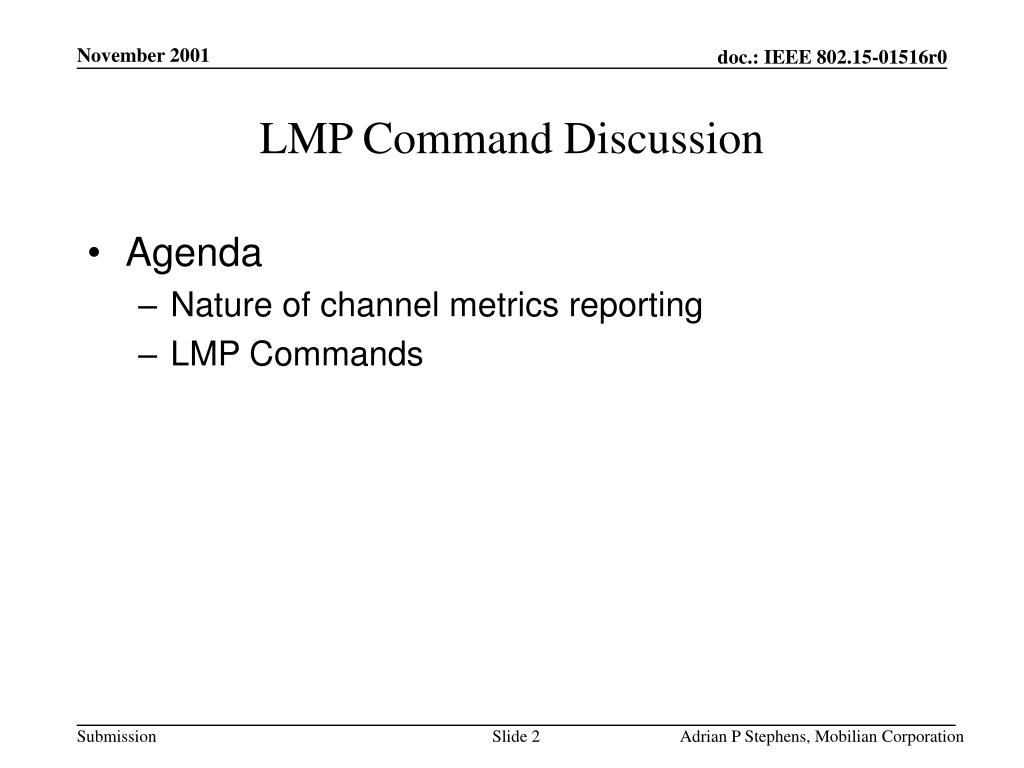 November 2001

doc.: IEEE 802.15-01516r0

LMP Command Discussion

• Agenda
– Nature of channel metrics reporting
– LMP Commands

Submission

Slide 2

Adrian P Stephens, Mobilian Corporation